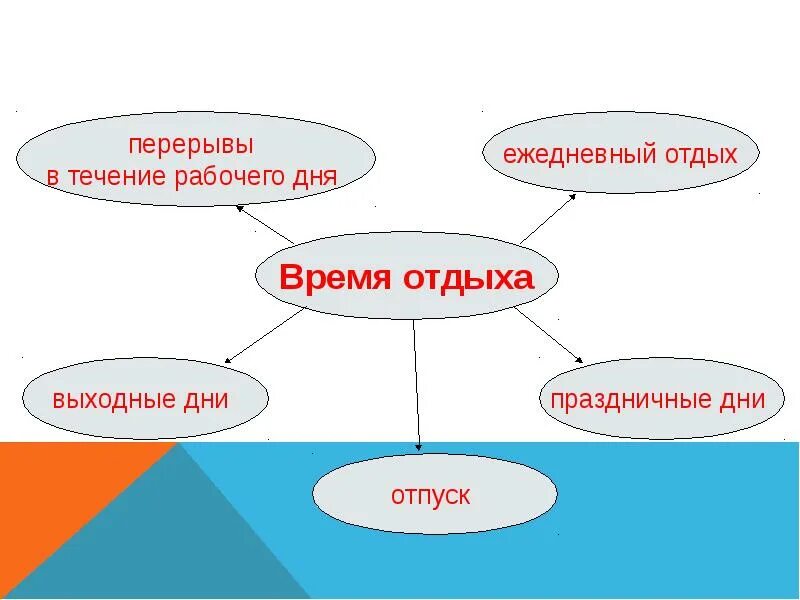 перерывы
в течение рабочего дня

ежедневный отдых

Время отдыха

выходные дни

праздничные дни

отпуск